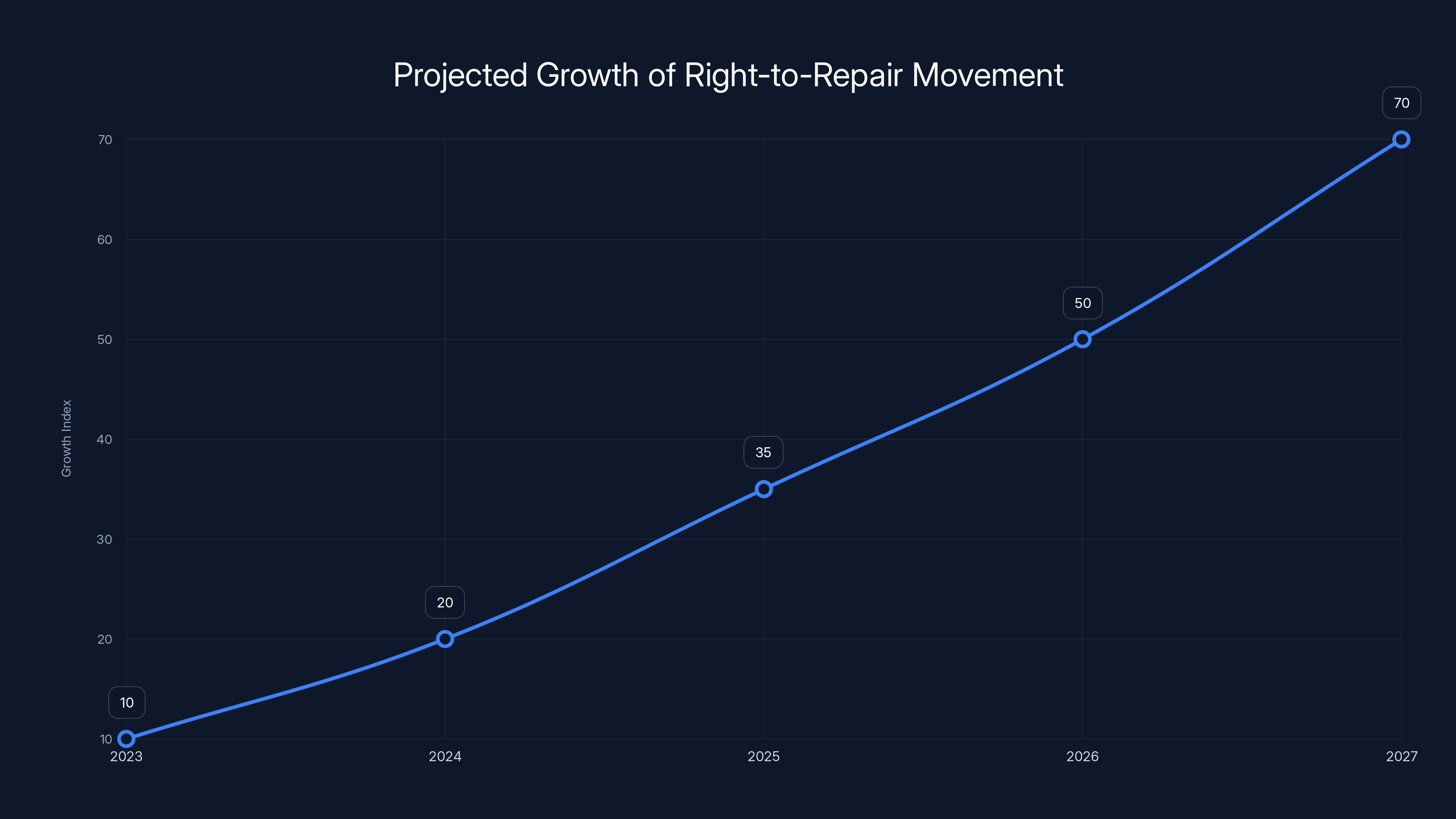 Projected Growth of Right-to-Repair Movement

Growth Index

70
60
50
40
30
20
10

10
20
35
50
70

2023
2024
2025
2026
2027